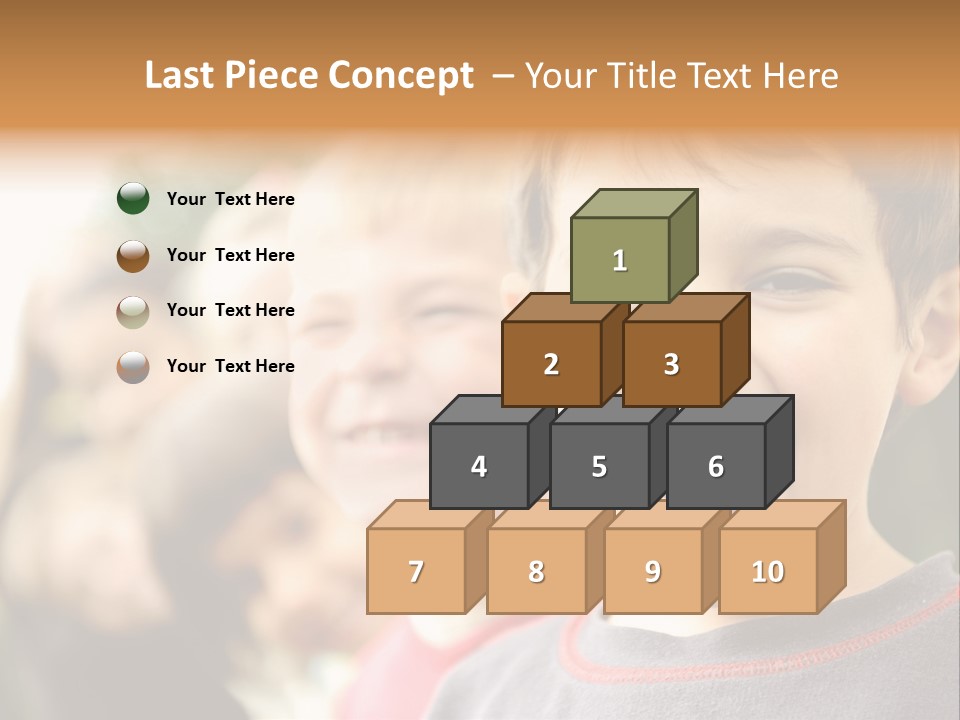 Last Piece Concept – Your Title Text Here

Your Text Here

Your Text Here

Your Text Here

Your Text Here

1
2 3
4 5 6
7 8 9 10